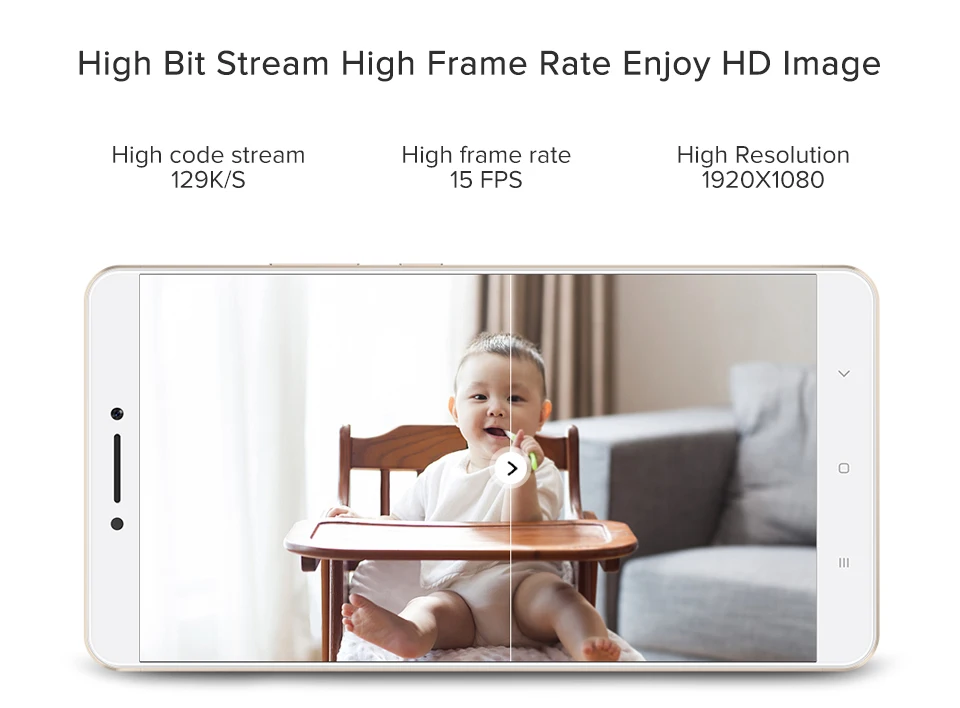 High Bit Stream High Frame Rate Enjoy HD Image

High code stream
129K/S

High frame rate
15 FPS

High Resolution
1920X1080